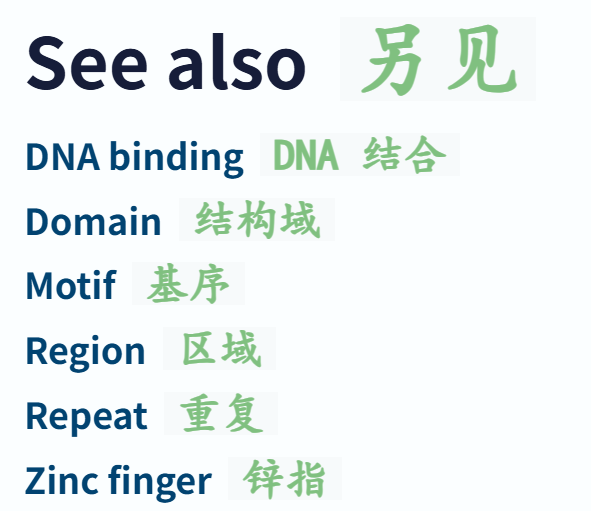 See also 另见

DNA binding DNA 结合

Domain 结构域

Motif 基序

Region 区域

Repeat 重复

Zinc finger 锌指